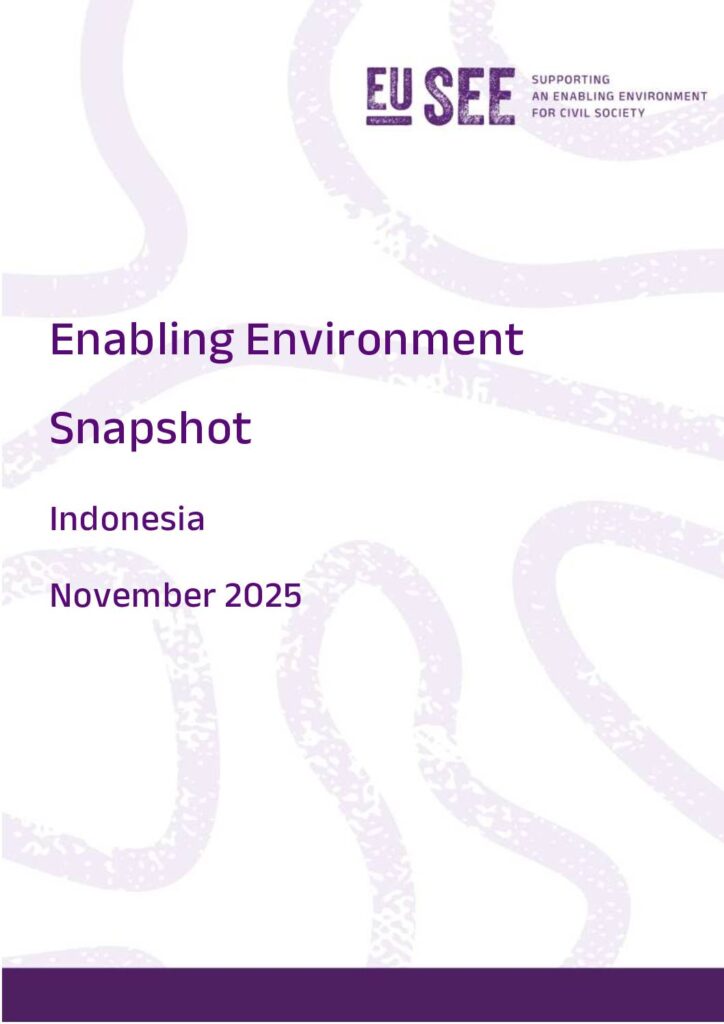 EU SEE SUPPORTING AN ENABLING ENVIRONMENT FOR CIVIL SOCIETY

Enabling Environment Snapshot

Indonesia

November 2025